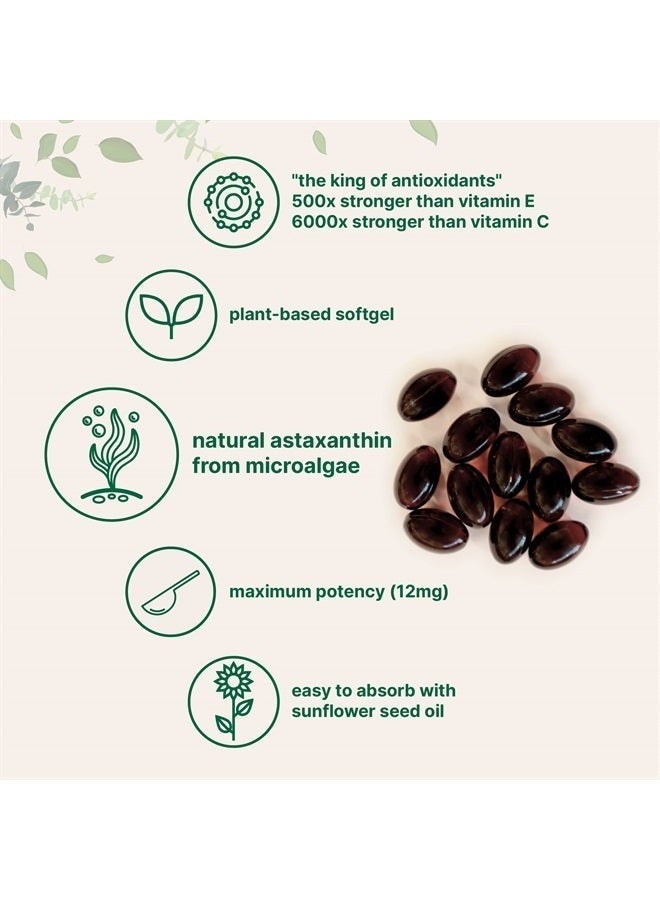 "the king of antioxidants"
500x stronger than vitamin E
6000x stronger than vitamin C

plant-based softgel

natural astaxanthin from microalgae

maximum potency (12mg)

easy to absorb with sunflower seed oil